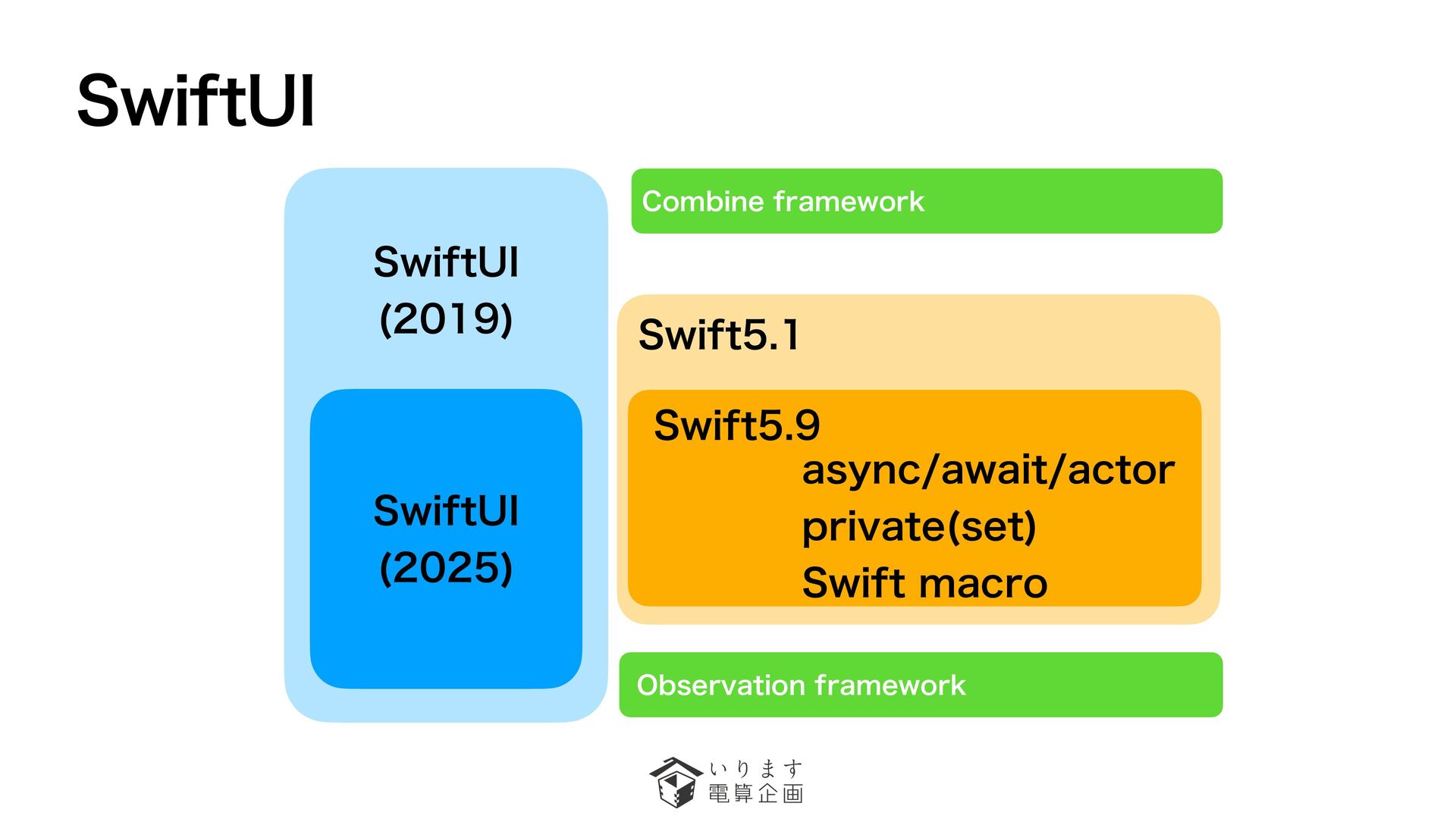 SwiftUI

SwiftUI
(2019)

SwiftUI
(2025)

Combine framework

Swift5.1

Swift5.9
async/await/actor
private(set)
Swift macro

Observation framework

いります
電算企画